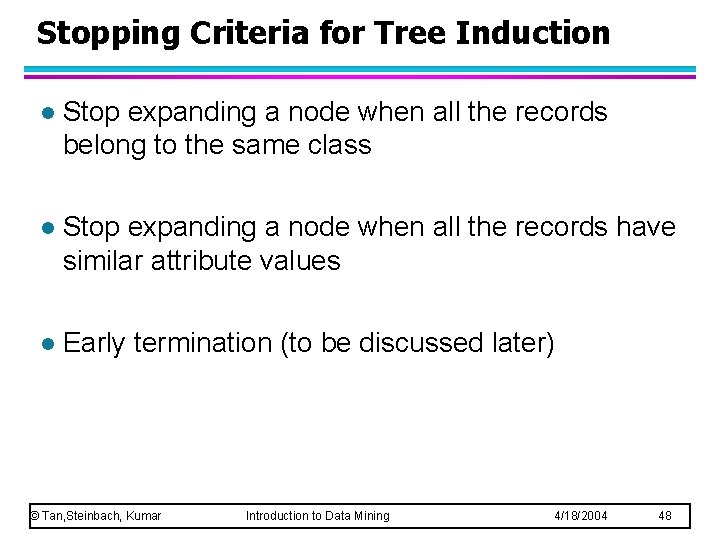 Stopping Criteria for Tree Induction

● Stop expanding a node when all the records belong to the same class

● Stop expanding a node when all the records have similar attribute values

● Early termination (to be discussed later)

© Tan,Steinbach, Kumar Introduction to Data Mining 4/18/2004 48